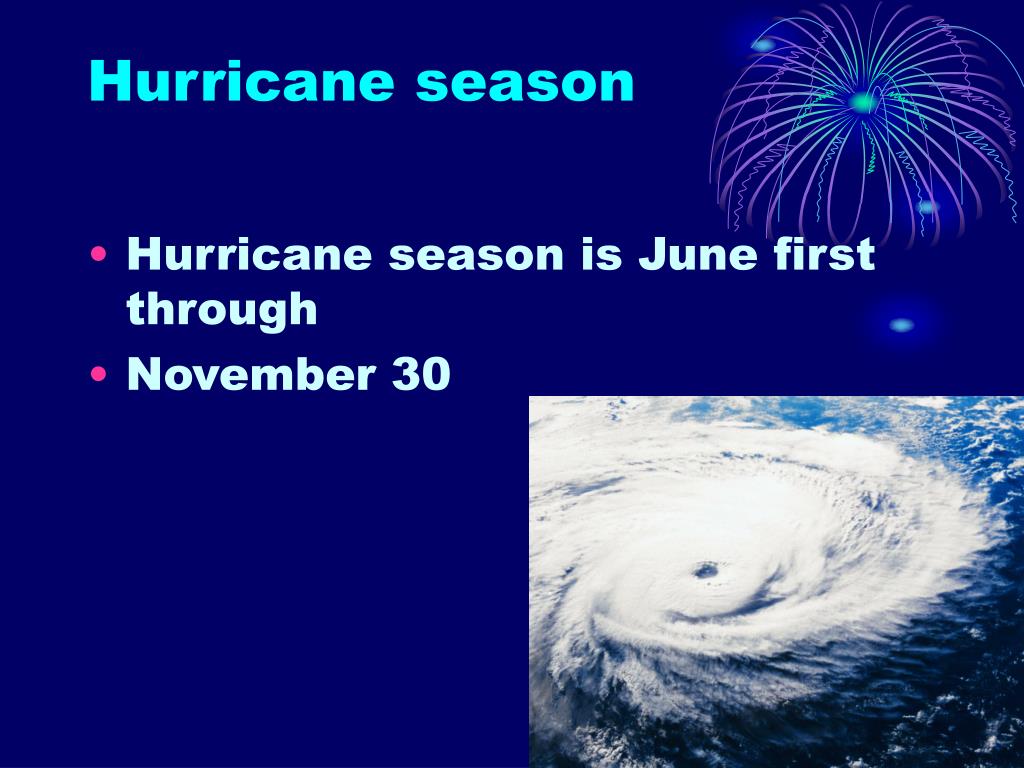 Hurricane season

• Hurricane season is June first through
• November 30